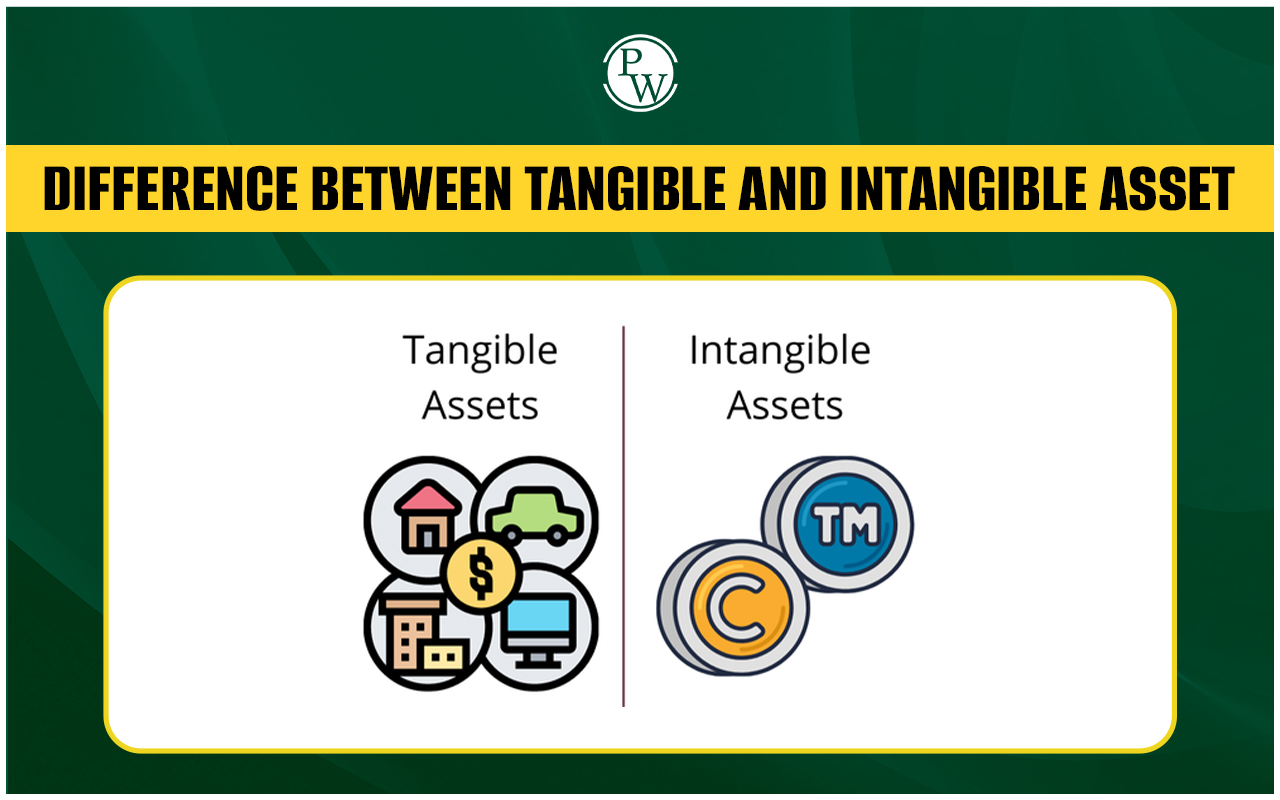 PW

DIFFERENCE BETWEEN TANGIBLE AND INTANGIBLE ASSET

Tangible Assets

$

Intangible Assets

TM

C